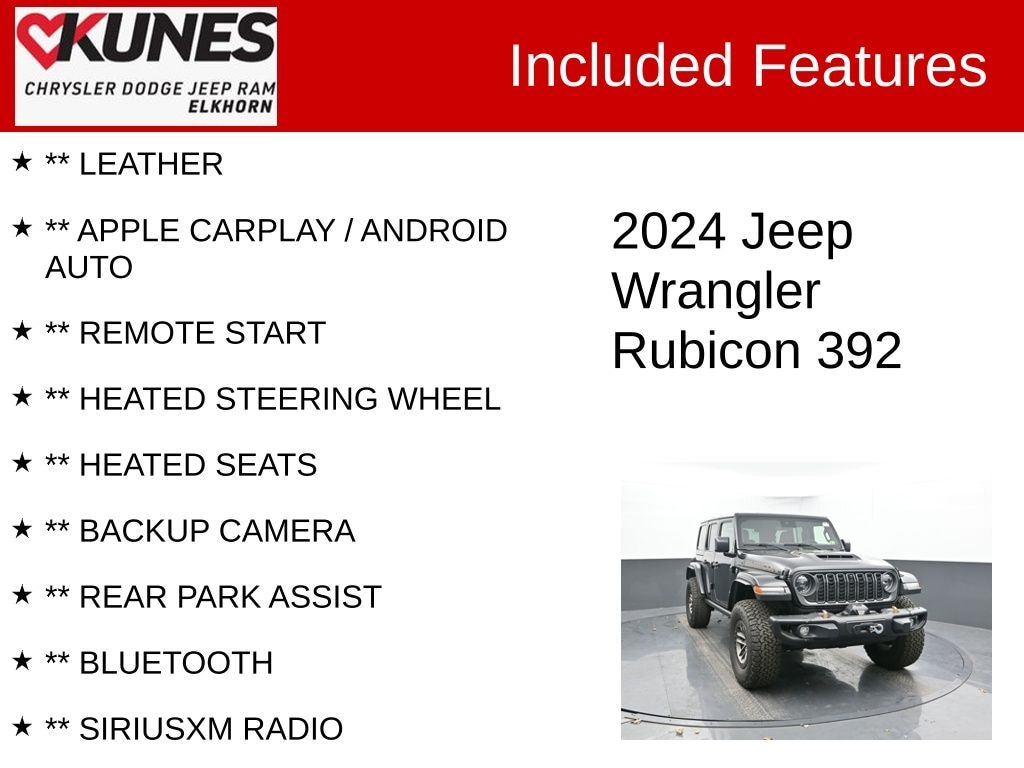 KUNES
CHRYSLER DODGE JEEP RAM
ELKHORN

Included Features

★ ** LEATHER

★ ** APPLE CARPLAY / ANDROID AUTO

★ ** REMOTE START

★ ** HEATED STEERING WHEEL

★ ** HEATED SEATS

★ ** BACKUP CAMERA

★ ** REAR PARK ASSIST

★ ** BLUETOOTH

★ ** SIRIUSXM RADIO

2024 Jeep Wrangler Rubicon 392